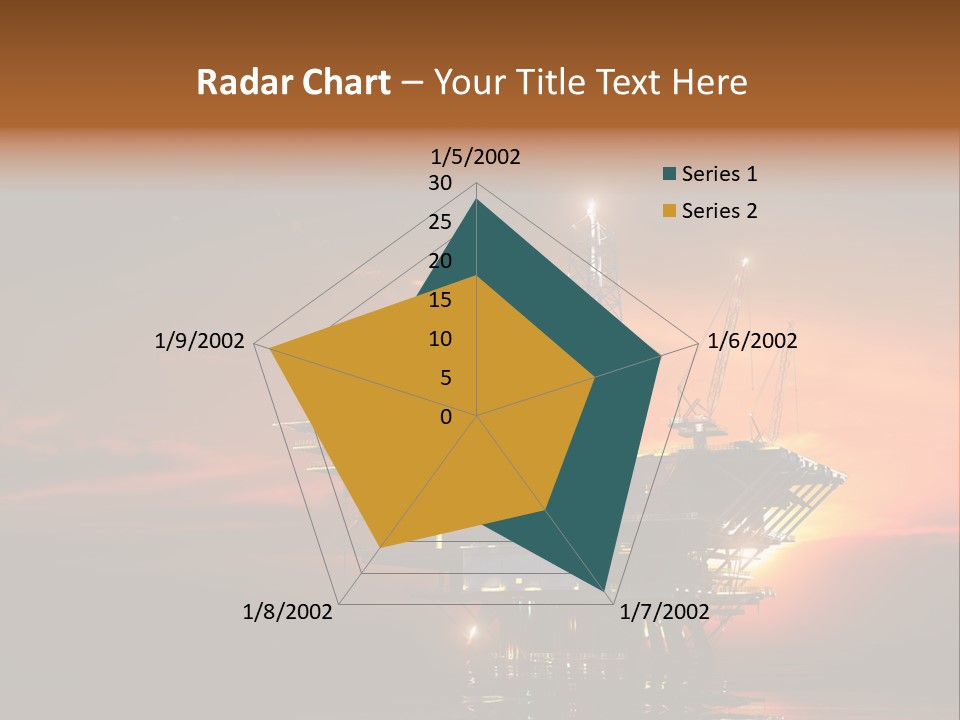 Radar Chart – Your Title Text Here

1/5/2002
30
25
20
15
10
5
0
1/6/2002
1/7/2002
1/8/2002
1/9/2002

Series 1
Series 2